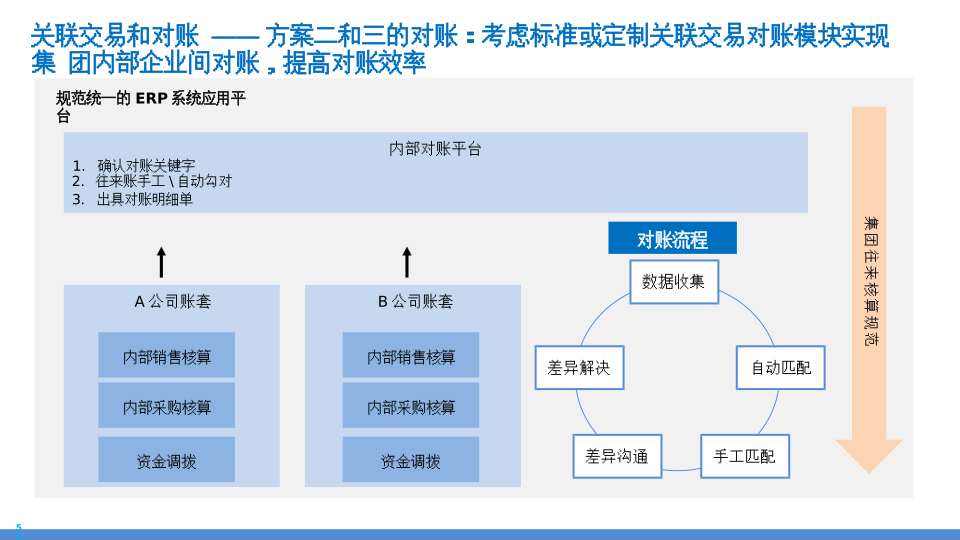 关联交易和对账 —— 方案二和三的对账：考虑标准或定制关联交易对账模块实现集 团内部企业间对账，提高对账效率

规范统一的 ERP 系统应用平台

内部对账平台
1. 确认对账关键字
2. 往来账手工 \ 自动勾对
3. 出具对账明细单

A 公司账套
内部销售核算
内部采购核算
资金调拨

B 公司账套
内部销售核算
内部采购核算
资金调拨

对账流程
数据收集
自动匹配
手工匹配
差异沟通
差异解决

集团往来核算规范

5